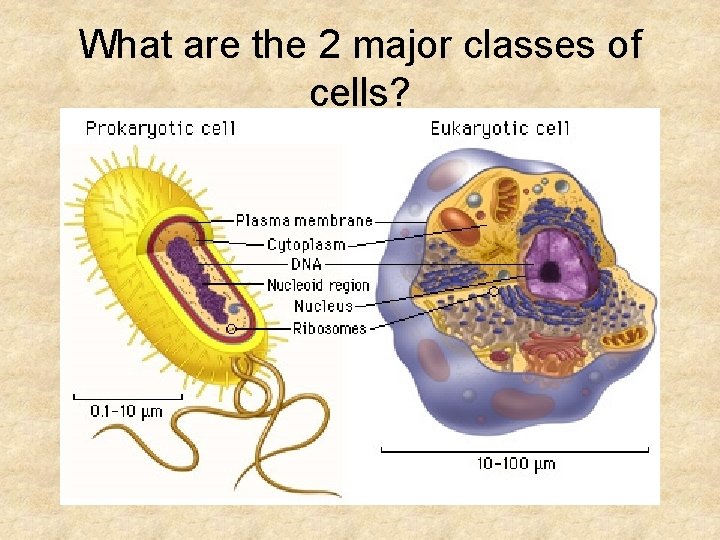 What are the 2 major classes of cells?

Prokaryotic cell

Eukaryotic cell

Plasma membrane

Cytoplasm

DNA

Nucleoid region

Nucleus

Ribosomes

0.1-10 µm

10-100 µm